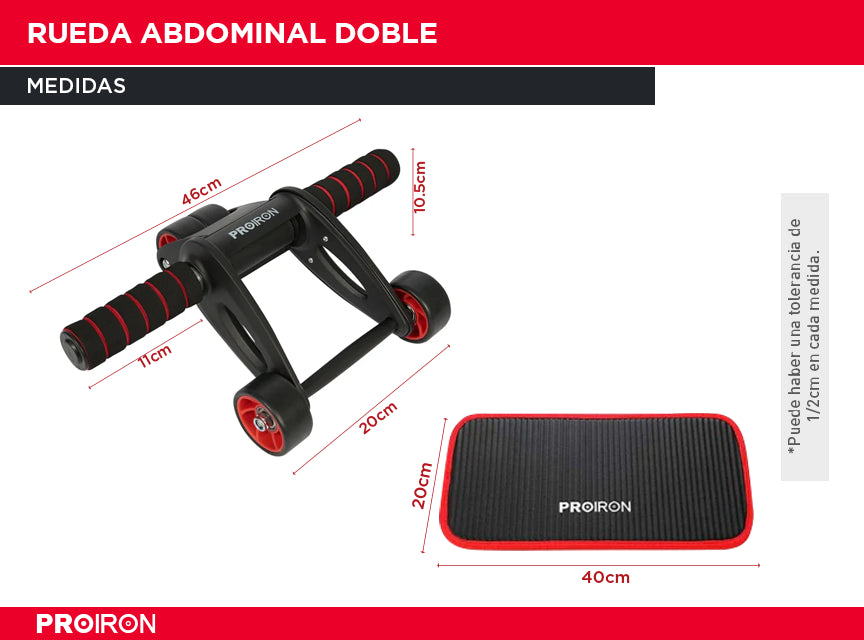 RUEDA ABDOMINAL DOBLE

MEDIDAS

46cm

10.5cm

PROIRON

11cm

20cm

20cm

PROIRON

40cm

*Puede haber una tolerancia de 1/2cm en cada medida.

PROIRON